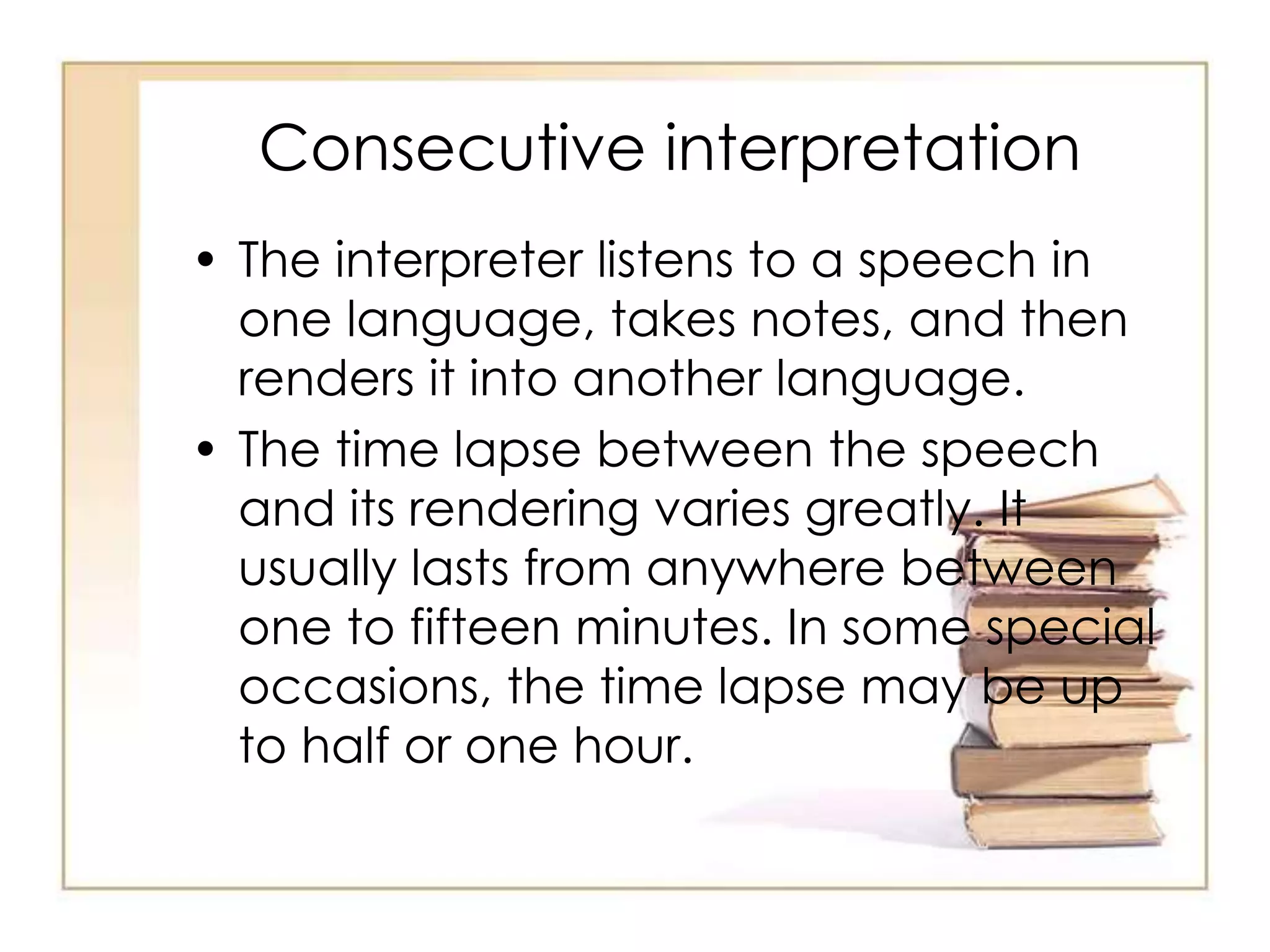 Consecutive interpretation

• The interpreter listens to a speech in one language, takes notes, and then renders it into another language.

• The time lapse between the speech and its rendering varies greatly. It usually lasts from anywhere between one to fifteen minutes. In some special occasions, the time lapse may be up to half or one hour.